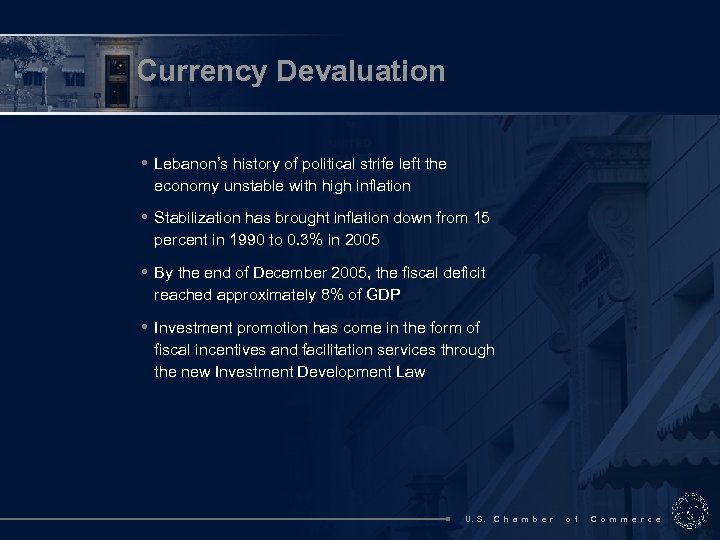 Currency Devaluation

• Lebanon's history of political strife left the economy unstable with high inflation

• Stabilization has brought inflation down from 15 percent in 1990 to 0.3% in 2005

• By the end of December 2005, the fiscal deficit reached approximately 8% of GDP

• Investment promotion has come in the form of fiscal incentives and facilitation services through the new Investment Development Law

U.S. Chamber of Commerce